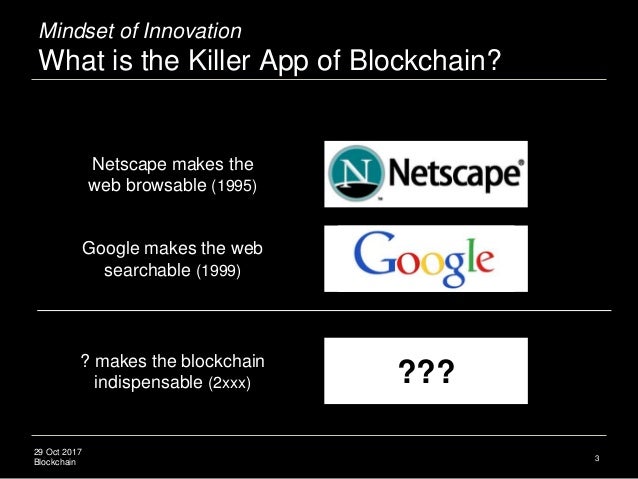 Mindset of Innovation
What is the Killer App of Blockchain?

Netscape makes the web browsable (1995)

N Netscape®

Google makes the web searchable (1999)

Google

? makes the blockchain indispensable (2xxx)

???

29 Oct 2017
Blockchain

3